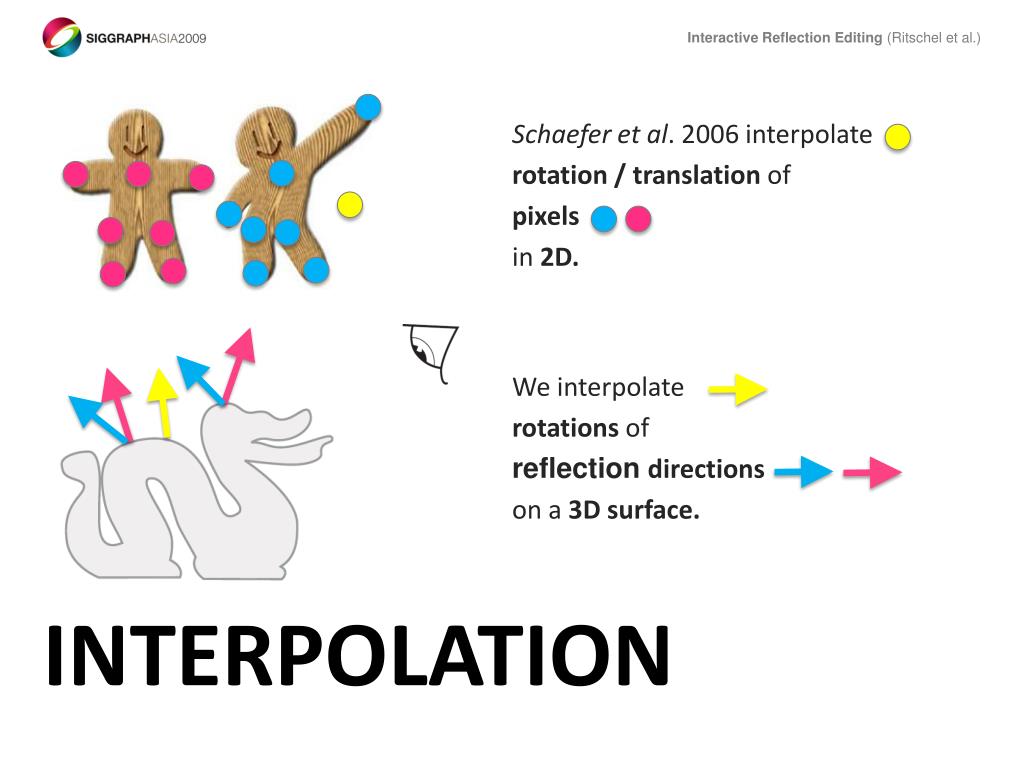 SIGGRAPHASIA2009

Interactive Reflection Editing (Ritschel et al.)

Schaefer et al. 2006 interpolate rotation / translation of pixels in 2D.

We interpolate rotations of reflection directions on a 3D surface.

INTERPOLATION